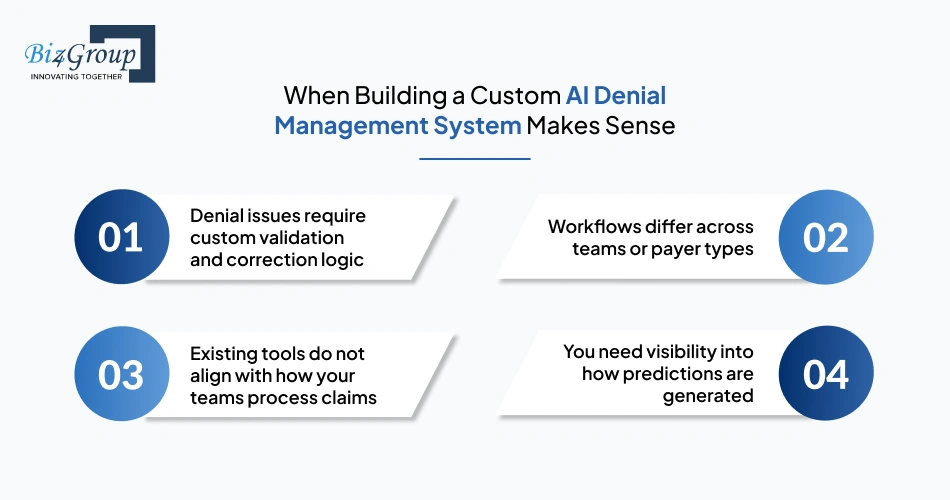 Biz4Group
INNOVATING TOGETHER

When Building a Custom AI Denial Management System Makes Sense

01
Denial issues require custom validation and correction logic

Workflows differ across teams or payer types
02

03
Existing tools do not align with how your teams process claims

You need visibility into how predictions are generated
04